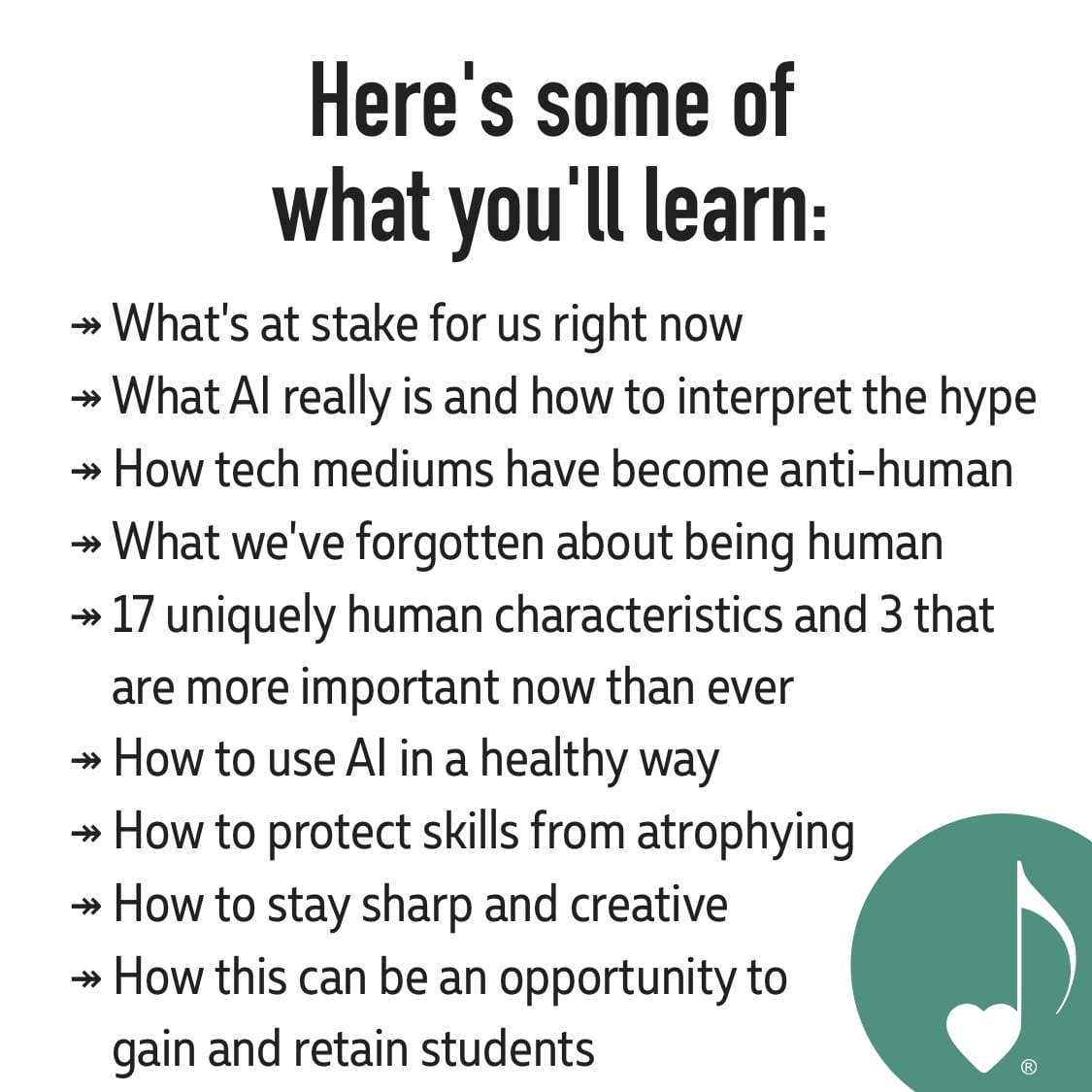 Here's some of what you'll learn:

↠ What's at stake for us right now
↠ What AI really is and how to interpret the hype
↠ How tech mediums have become anti-human
↠ What we've forgotten about being human
↠ 17 uniquely human characteristics and 3 that are more important now than ever
↠ How to use AI in a healthy way
↠ How to protect skills from atrophying
↠ How to stay sharp and creative
↠ How this can be an opportunity to gain and retain students

®